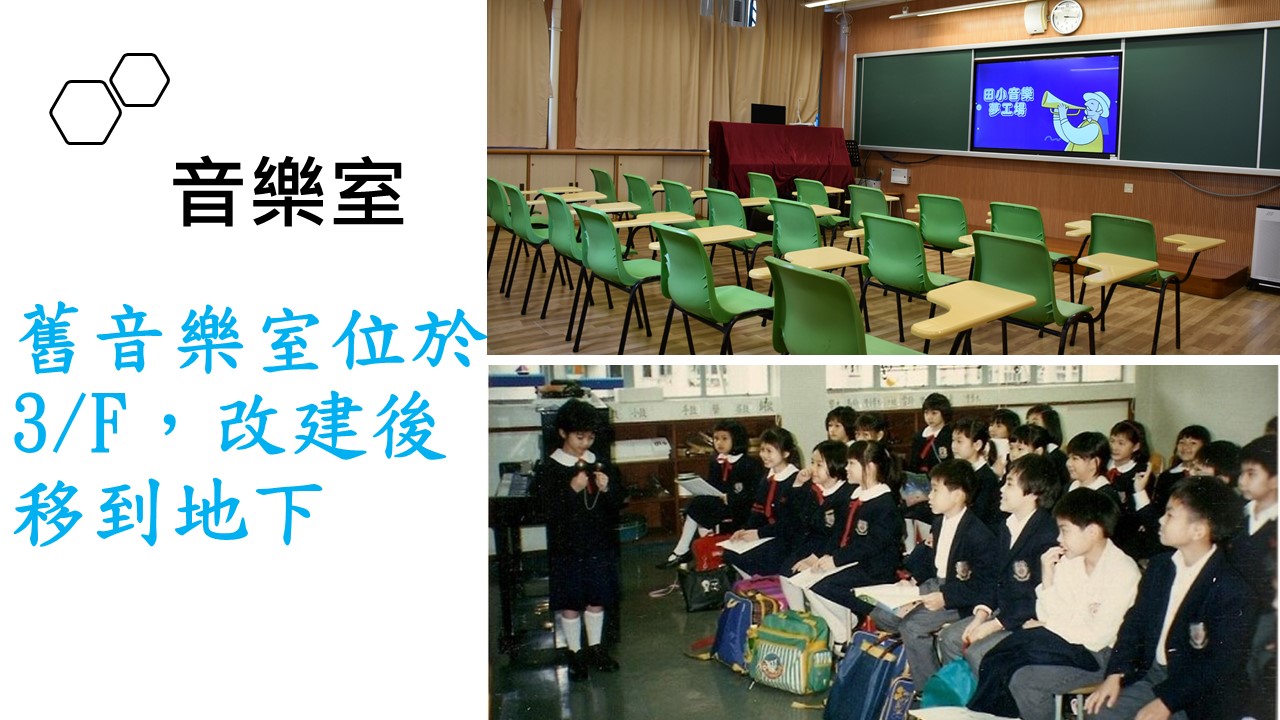 音樂室

舊音樂室位於3/F，改建後移到地下

田小音樂夢工場